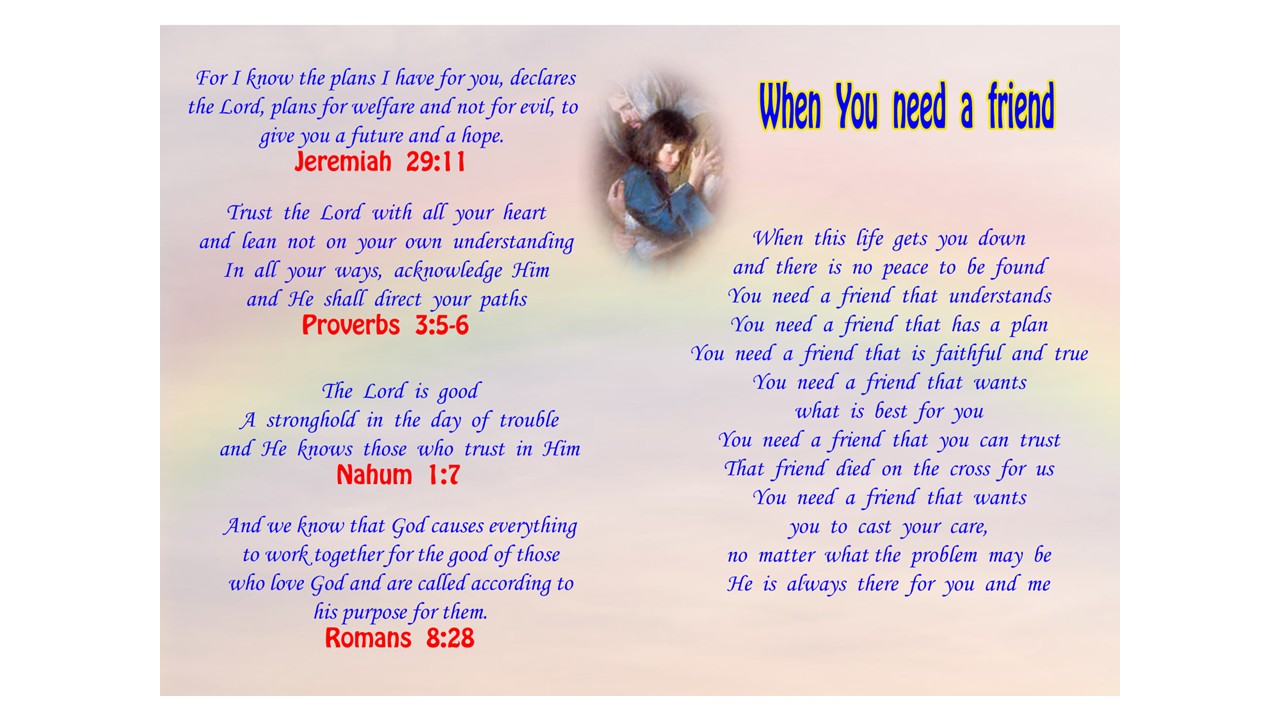 For I know the plans I have for you, declares the Lord, plans for welfare and not for evil, to give you a future and a hope.
Jeremiah 29:11

Trust the Lord with all your heart
and lean not on your own understanding
In all your ways, acknowledge Him
and He shall direct your paths
Proverbs 3:5-6

The Lord is good
A stronghold in the day of trouble
and He knows those who trust in Him
Nahum 1:7

And we know that God causes everything to work together for the good of those who love God and are called according to his purpose for them.
Romans 8:28

When You need a friend

When this life gets you down
and there is no peace to be found
You need a friend that understands
You need a friend that has a plan
You need a friend that is faithful and true
You need a friend that wants
what is best for you
You need a friend that you can trust
That friend died on the cross for us
You need a friend that wants
you to cast your care,
no matter what the problem may be
He is always there for you and me